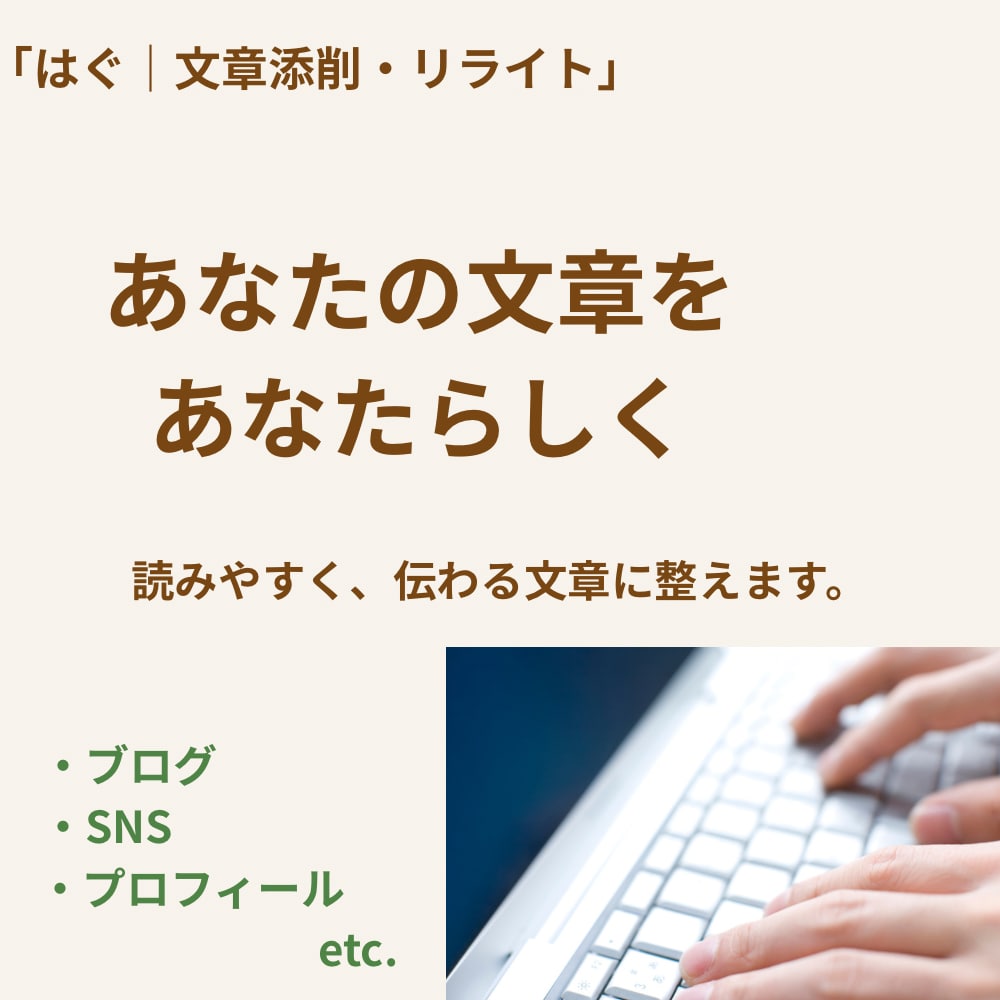 「はぐ｜文章添削・リライト」

あなたの文章を
あなたらしく

読みやすく、伝わる文章に整えます。

・ブログ
・SNS
・プロフィール
etc.